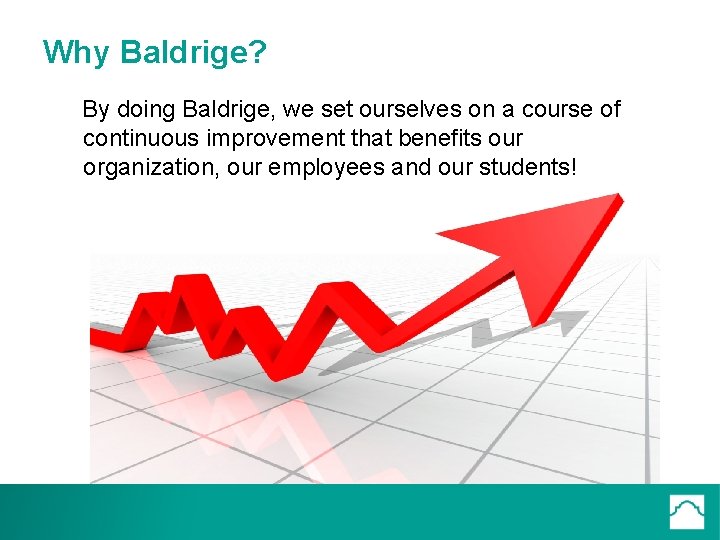 Why Baldrige?

By doing Baldrige, we set ourselves on a course of continuous improvement that benefits our organization, our employees and our students!